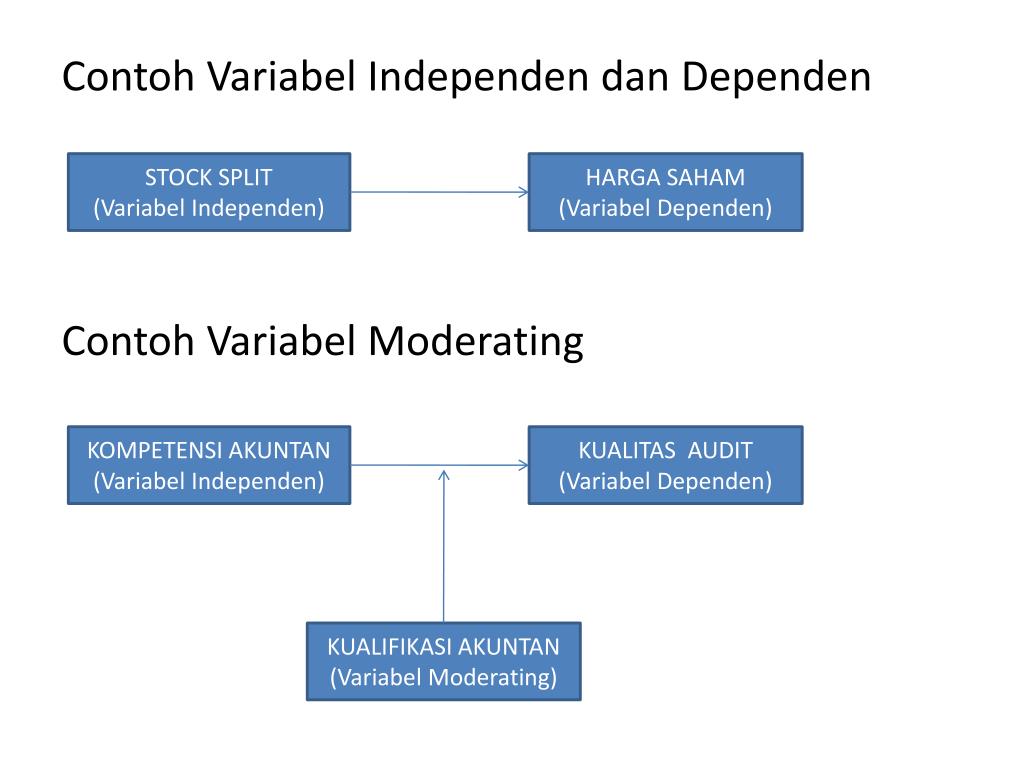 Contoh Variabel Independen dan Dependen

STOCK SPLIT
(Variabel Independen)

HARGA SAHAM
(Variabel Dependen)

Contoh Variabel Moderating

KOMPETENSI AKUNTAN
(Variabel Independen)

KUALITAS AUDIT
(Variabel Dependen)

KUALIFIKASI AKUNTAN
(Variabel Moderating)